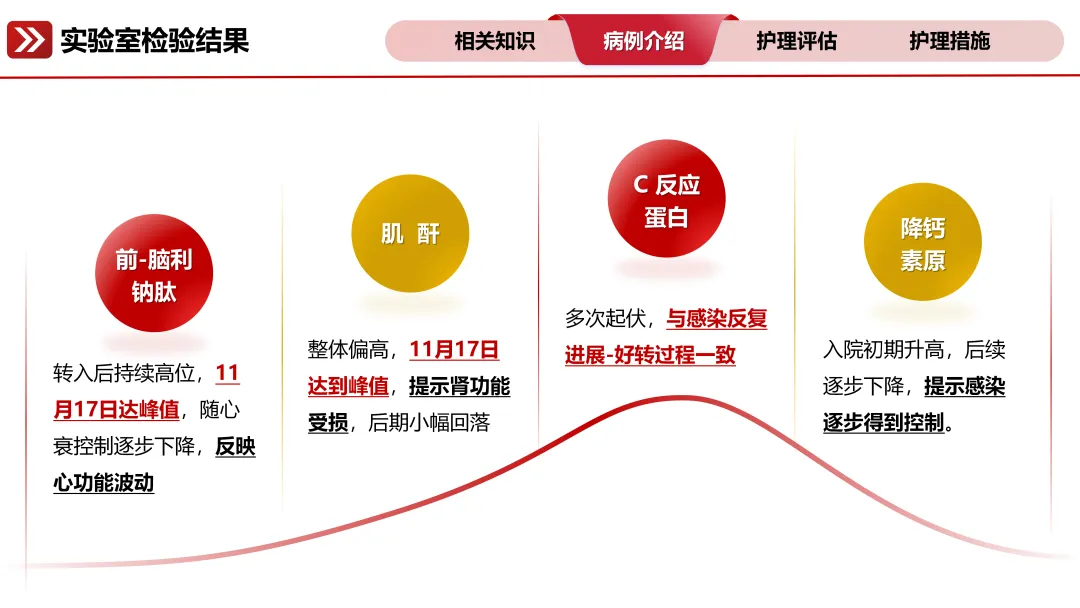 实验室检验结果

相关知识　病例介绍　护理评估　护理措施

前-脑利钠肽

转入后持续高位，11月17日达峰值，随心衰控制逐步下降，反映心功能波动

肌 酐

整体偏高，11月17日达到峰值，提示肾功能受损，后期小幅回落

C 反应蛋白

多次起伏，与感染反复进展-好转过程一致

降钙素原

入院初期升高，后续逐步下降，提示感染逐步得到控制。